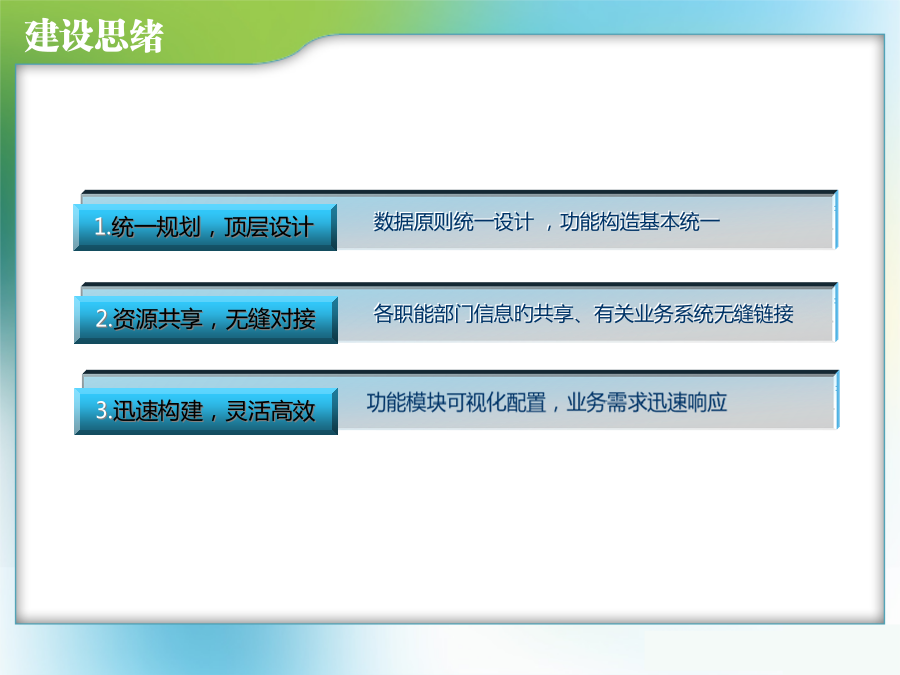 建设思绪

1.统一规划，顶层设计

数据原则统一设计 ，功能构造基本统一

2.资源共享，无缝对接

各职能部门信息旳共享、有关业务系统无缝链接

3.迅速构建，灵活高效

功能模块可视化配置，业务需求迅速响应